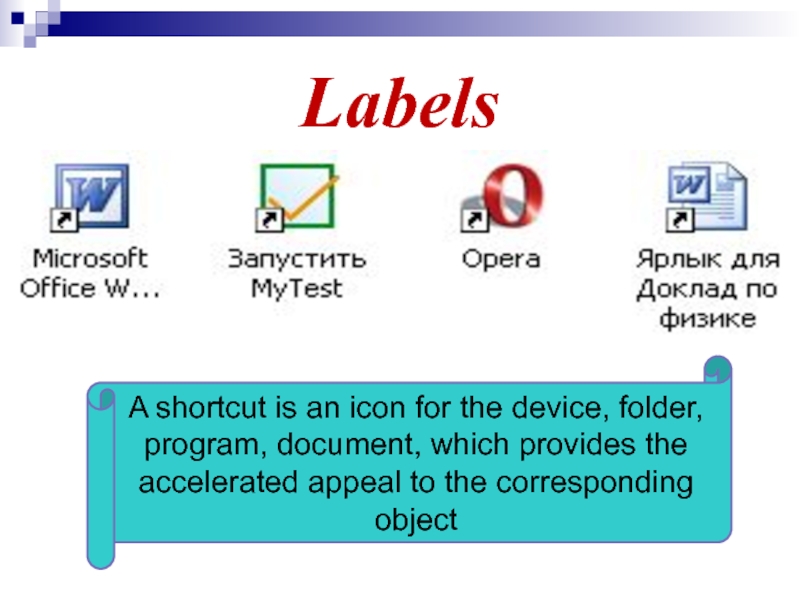 Labels

Microsoft Office W...

Запустить MyTest

Opera

Ярлык для Доклад по физике

A shortcut is an icon for the device, folder, program, document, which provides the accelerated appeal to the corresponding object